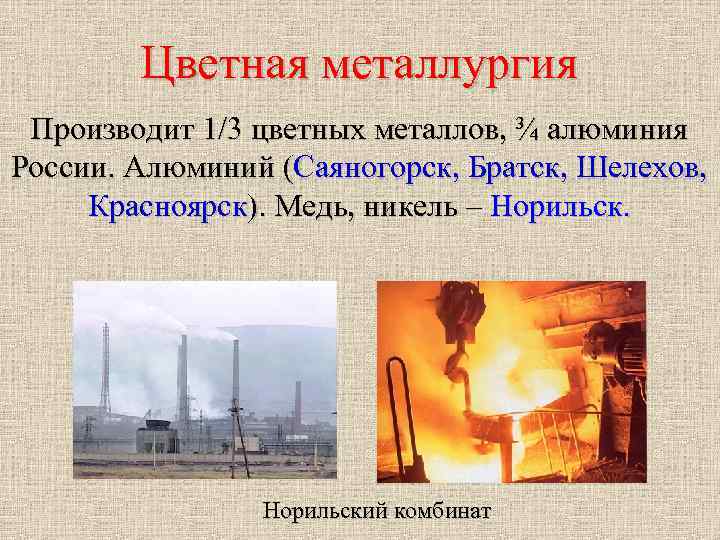 Цветная металлургия

Производит 1/3 цветных металлов, ¾ алюминия России. Алюминий (Саяногорск, Братск, Шелехов, Красноярск). Медь, никель – Норильск.

Норильский комбинат